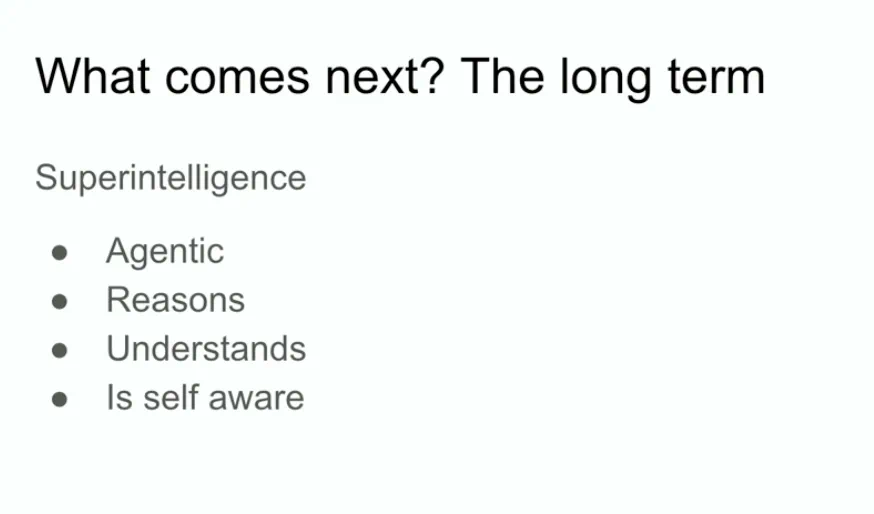 What comes next? The long term

Superintelligence

- Agentic
- Reasons
- Understands
- Is self aware